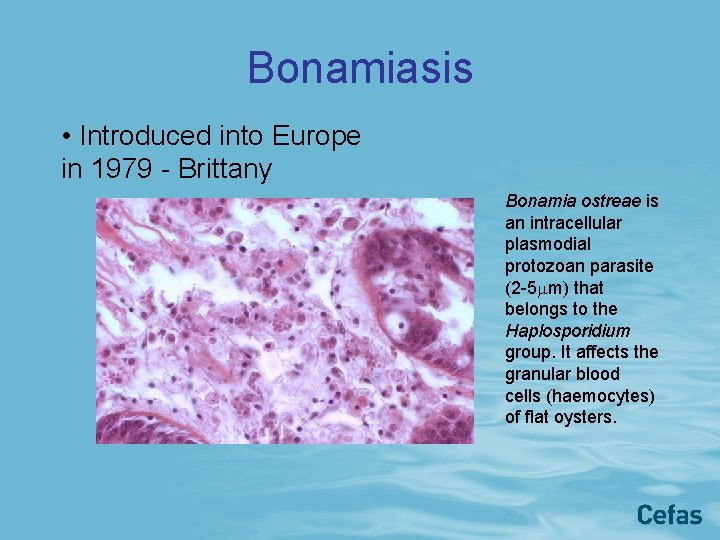 Bonamiasis

• Introduced into Europe in 1979 - Brittany

Bonamia ostreae is an intracellular plasmodial protozoan parasite (2-5$\mu$m) that belongs to the Haplosporidium group. It affects the granular blood cells (haemocytes) of flat oysters.

Cefas